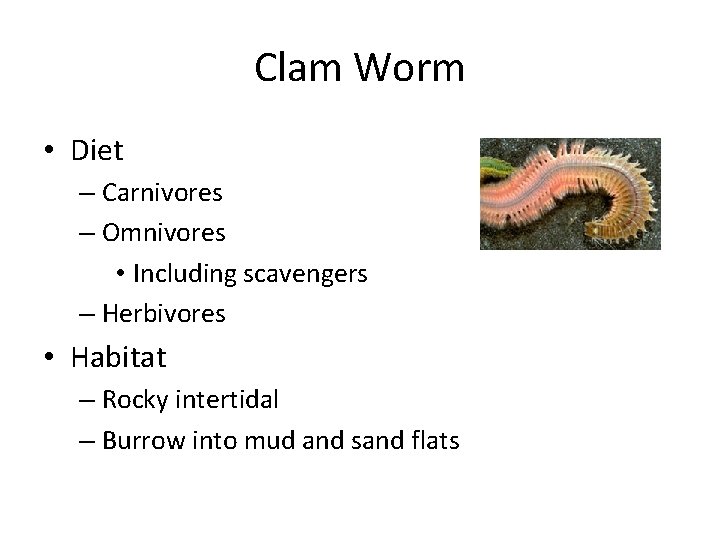 Clam Worm

• Diet
– Carnivores
– Omnivores
• Including scavengers
– Herbivores
• Habitat
– Rocky intertidal
– Burrow into mud and sand flats